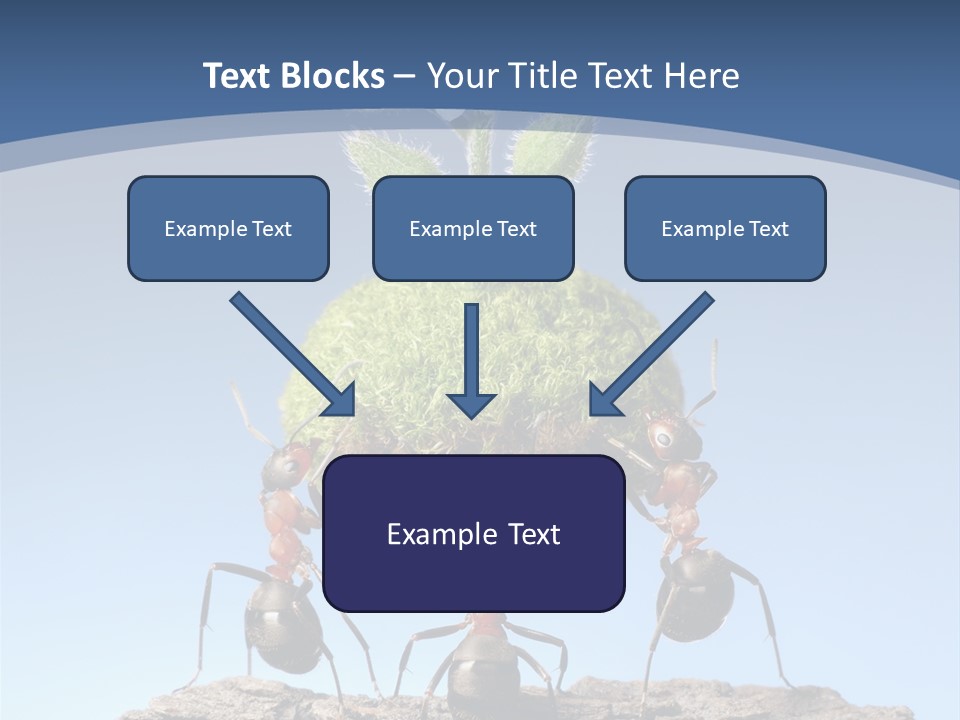 Text Blocks – Your Title Text Here

Example Text

Example Text

Example Text

Example Text